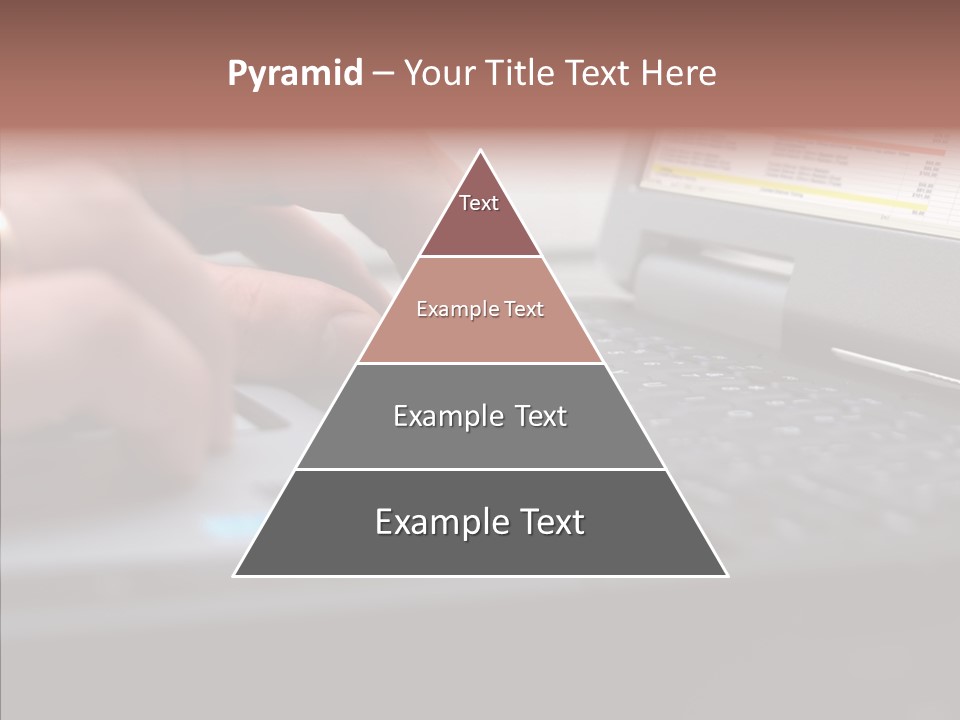 Pyramid – Your Title Text Here

Text

Example Text

Example Text

Example Text